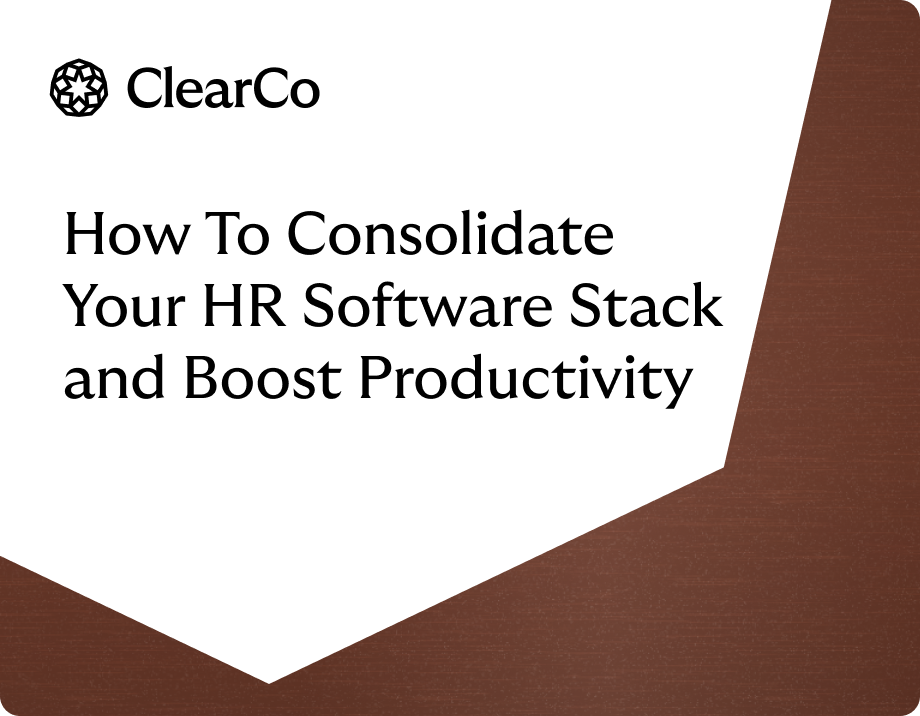 ClearCo

How To Consolidate Your HR Software Stack and Boost Productivity